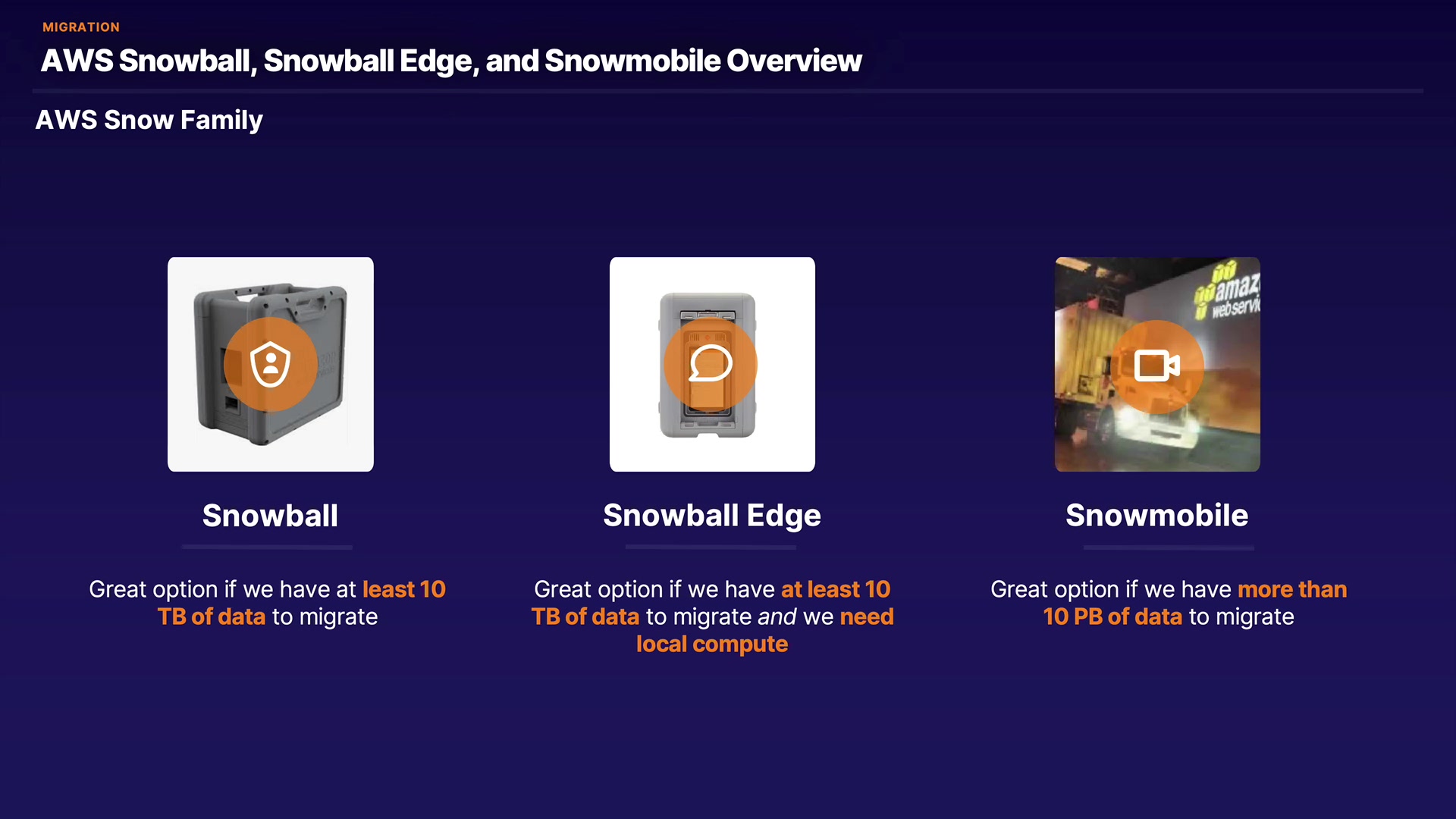 MIGRATION

AWS Snowball, Snowball Edge, and Snowmobile Overview

AWS Snow Family

amaz webservi

Snowball

Great option if we have at least 10 TB of data to migrate

Snowball Edge

Great option if we have at least 10 TB of data to migrate and we need local compute

Snowmobile

Great option if we have more than 10 PB of data to migrate